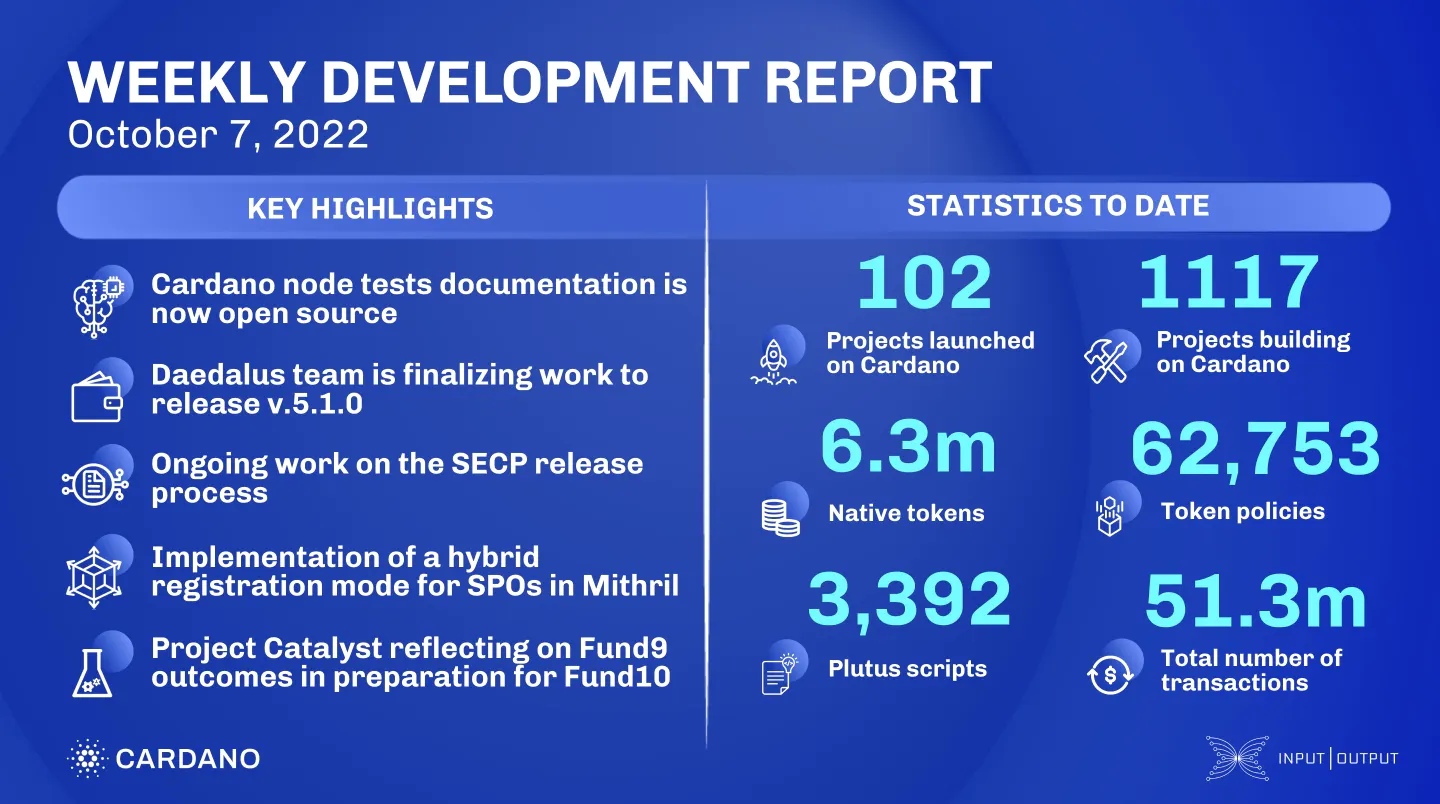 WEEKLY DEVELOPMENT REPORT
October 7, 2022

KEY HIGHLIGHTS

Cardano node tests documentation is now open source

Daedalus team is finalizing work to release v.5.1.0

Ongoing work on the SECP release process

Implementation of a hybrid registration mode for SPOs in Mithril

Project Catalyst reflecting on Fund9 outcomes in preparation for Fund10

STATISTICS TO DATE

102
Projects launched on Cardano

1117
Projects building on Cardano

6.3m
Native tokens

62,753
Token policies

3,392
Plutus scripts

51.3m
Total number of transactions

CARDANO

INPUT | OUTPUT